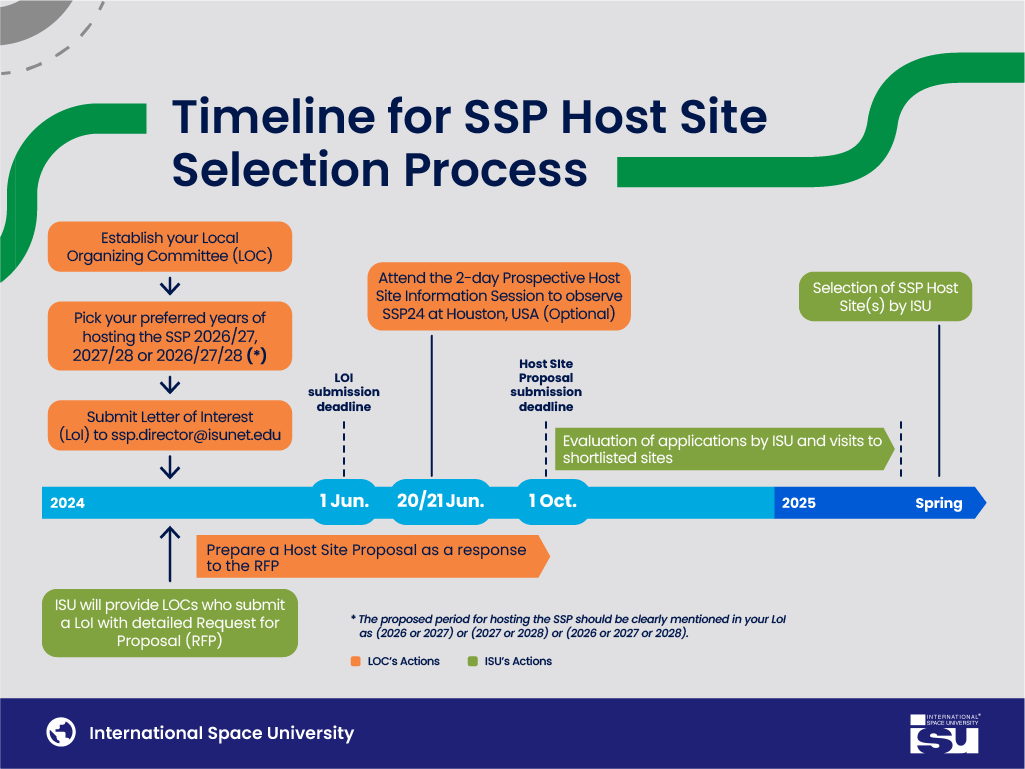 Timeline for SSP Host Site Selection Process

Establish your Local Organizing Committee (LOC)

Pick your preferred years of hosting the SSP 2026/27, 2027/28 or 2026/27/28 (*)

Submit Letter of Interest (LoI) to ssp.director@isunet.edu

Attend the 2-day Prospective Host Site Information Session to observe SSP24 at Houston, USA (Optional)

Selection of SSP Host Site(s) by ISU

LOI submission deadline

Host Site Proposal submission deadline

Evaluation of applications by ISU and visits to shortlisted sites

2024

1 Jun.

20/21 Jun.

1 Oct.

2025

Spring

Prepare a Host Site Proposal as a response to the RFP

ISU will provide LOCs who submit a LoI with detailed Request for Proposal (RFP)

* The proposed period for hosting the SSP should be clearly mentioned in your LoI as (2026 or 2027) or (2027 or 2028) or (2026 or 2027 or 2028).

LOC's Actions

ISU's Actions

International Space University

INTERNATIONAL SPACE UNIVERSITY
ISU